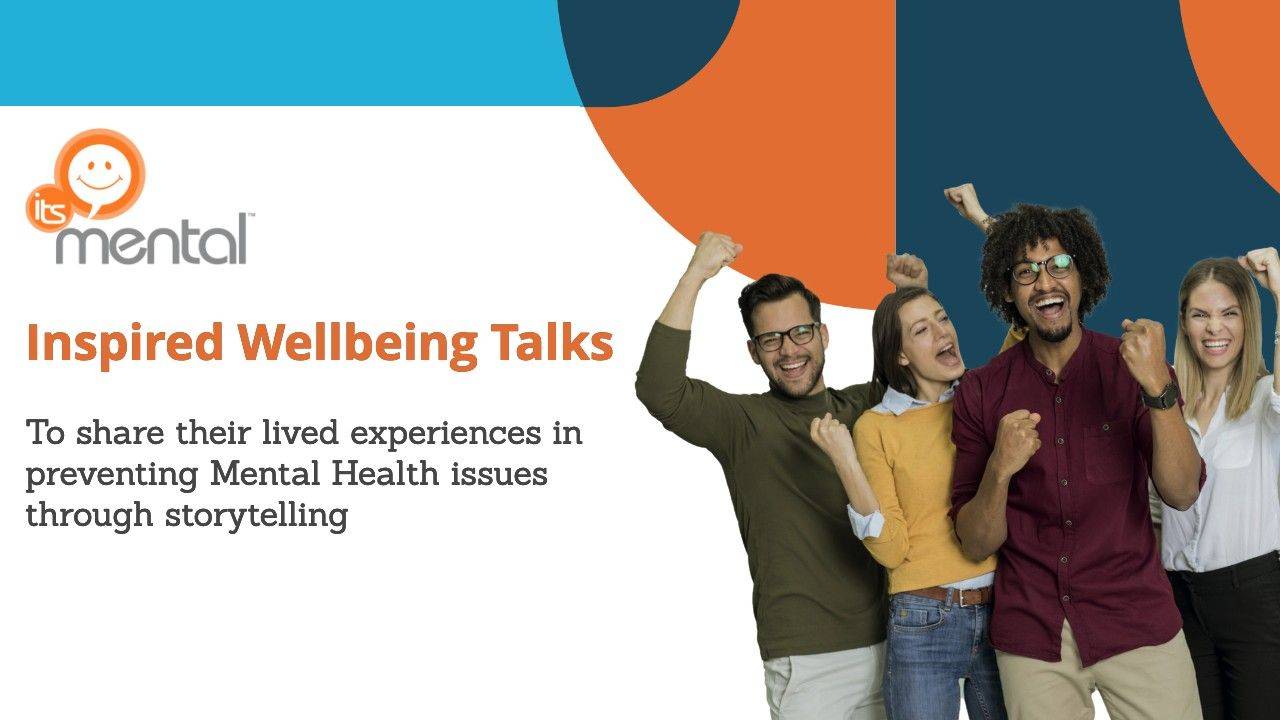 its mental™

Inspired Wellbeing Talks

To share their lived experiences in preventing Mental Health issues through storytelling